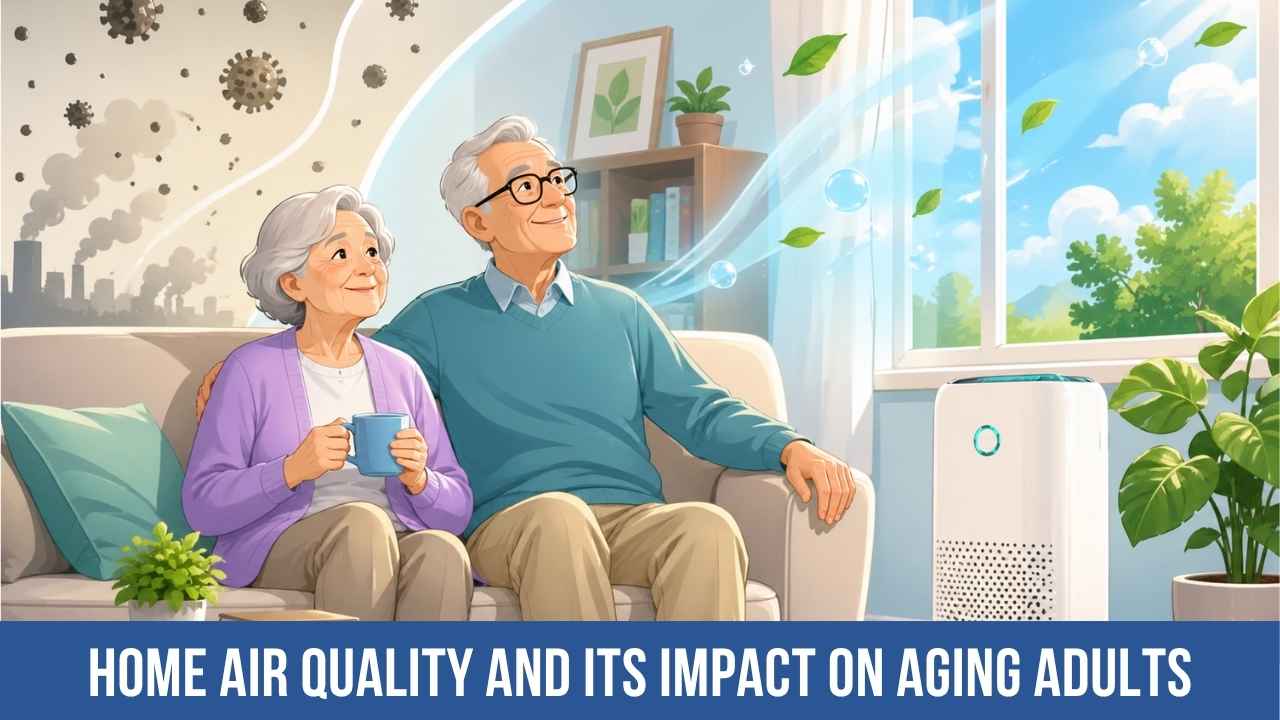 HOME AIR QUALITY AND ITS IMPACT ON AGING ADULTS